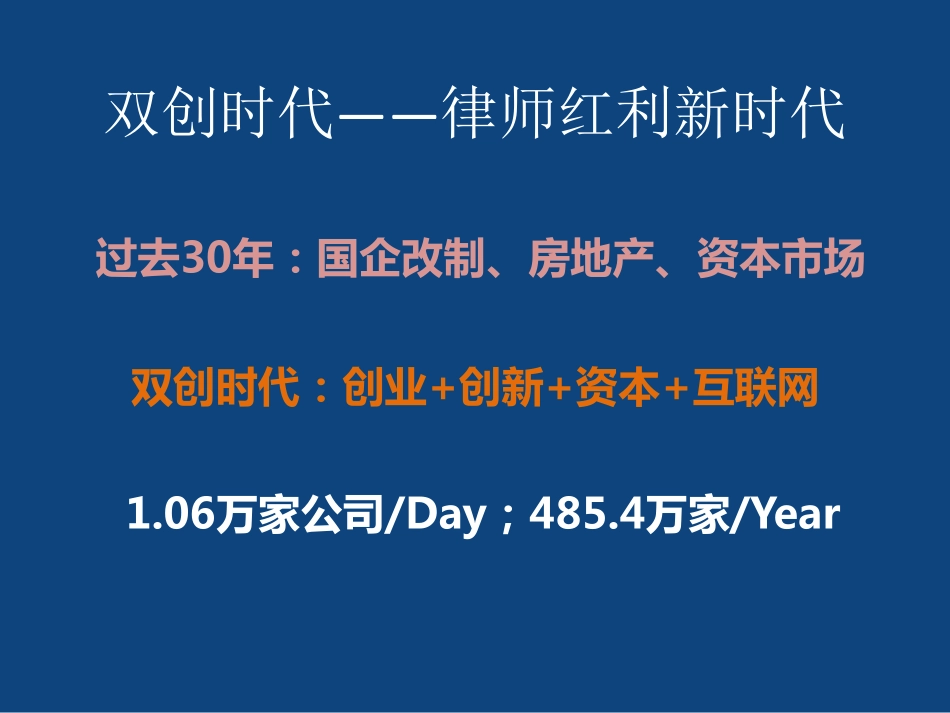 双创时代——律师红利新时代

过去30年：国企改制、房地产、资本市场

双创时代：创业+创新+资本+互联网

1.06万家公司/Day；485.4万家/Year